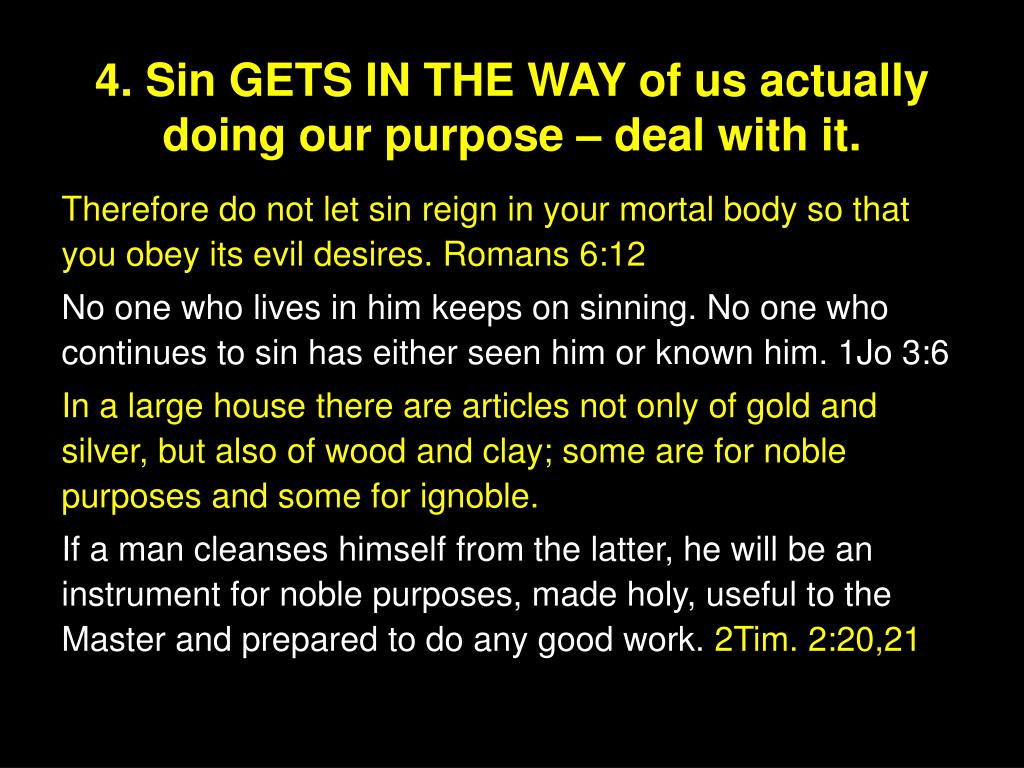 4. Sin GETS IN THE WAY of us actually doing our purpose – deal with it.

Therefore do not let sin reign in your mortal body so that you obey its evil desires. Romans 6:12

No one who lives in him keeps on sinning. No one who continues to sin has either seen him or known him. 1Jo 3:6

In a large house there are articles not only of gold and silver, but also of wood and clay; some are for noble purposes and some for ignoble.

If a man cleanses himself from the latter, he will be an instrument for noble purposes, made holy, useful to the Master and prepared to do any good work. 2Tim. 2:20,21